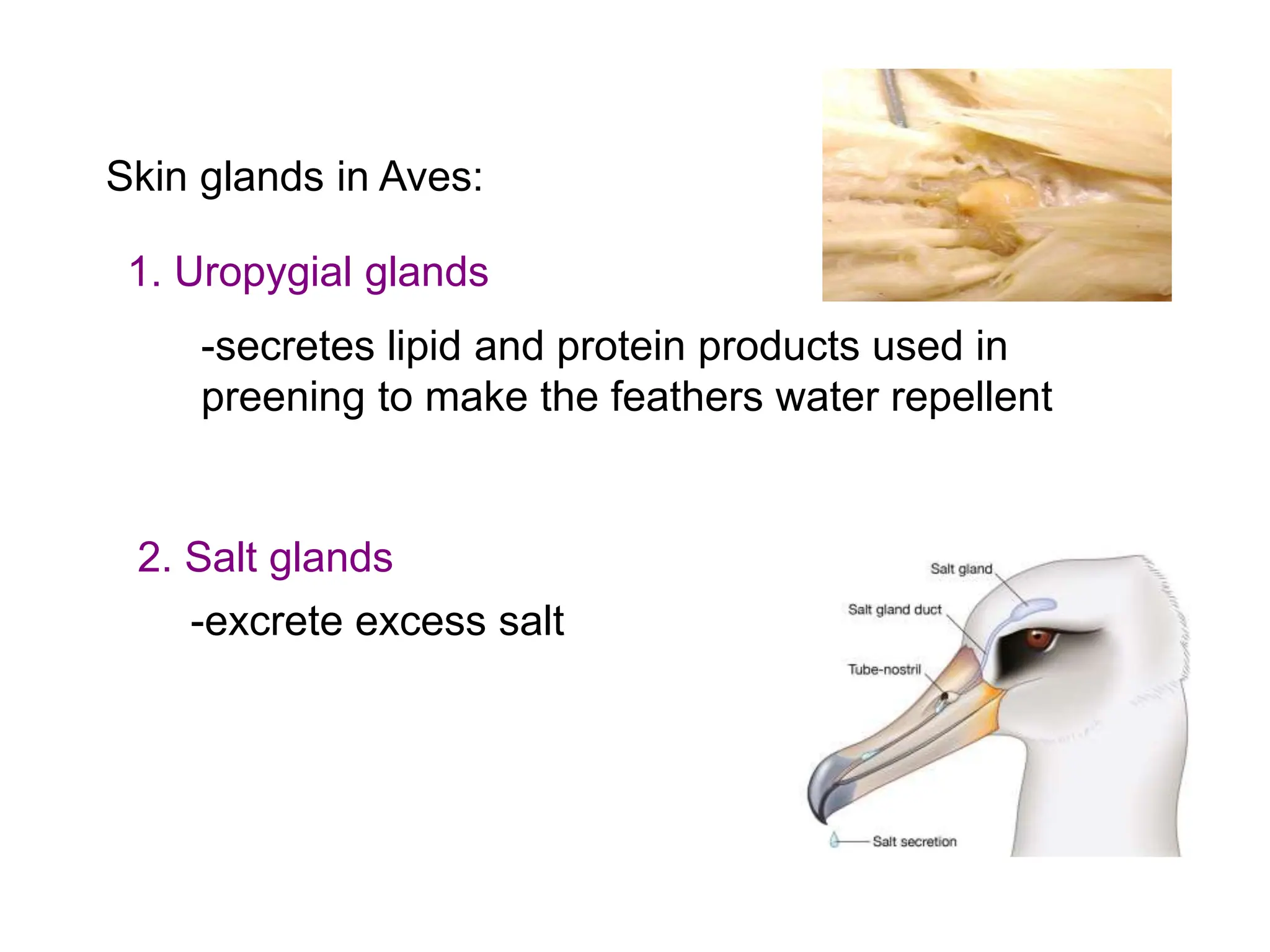 Skin glands in Aves:

1. Uropygial glands

-secretes lipid and protein products used in preening to make the feathers water repellent

2. Salt glands

-excrete excess salt

Salt gland

Salt gland duct

Tube-nostril

Salt secretion